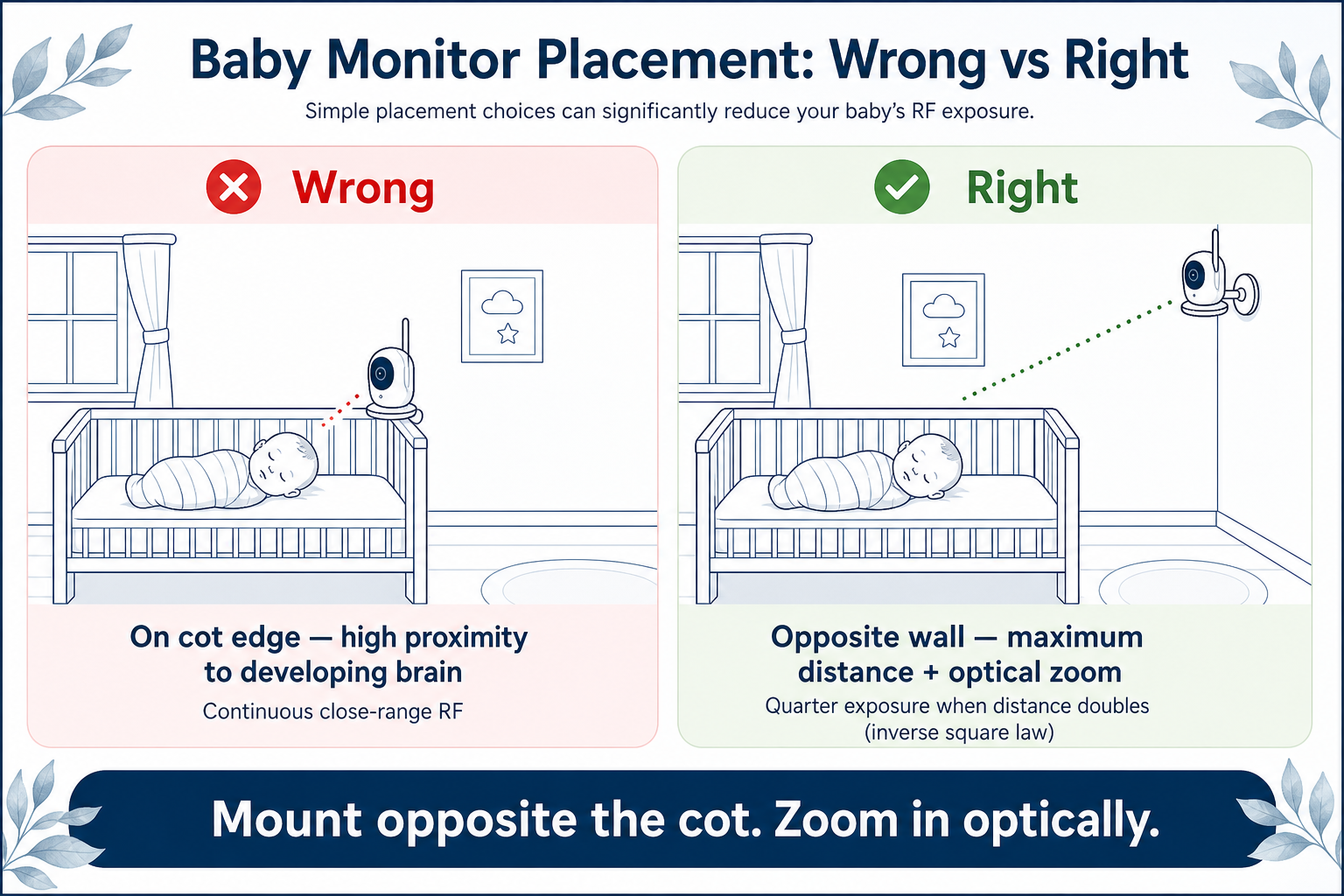 Baby Monitor Placement: Wrong vs Right

Simple placement choices can significantly reduce your baby's RF exposure.

Wrong

On cot edge — high proximity to developing brain

Continuous close-range RF

Right

Opposite wall — maximum distance + optical zoom

Quarter exposure when distance doubles (inverse square law)

Mount opposite the cot. Zoom in optically.